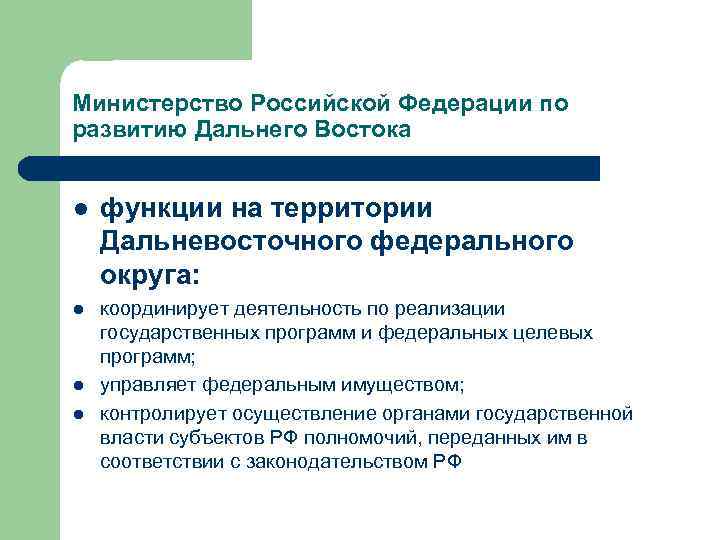 Министерство Российской Федерации по развитию Дальнего Востока

- функции на территории Дальневосточного федерального округа:
- координирует деятельность по реализации государственных программ и федеральных целевых программ;
- управляет федеральным имуществом;
- контролирует осуществление органами государственной власти субъектов РФ полномочий, переданных им в соответствии с законодательством РФ